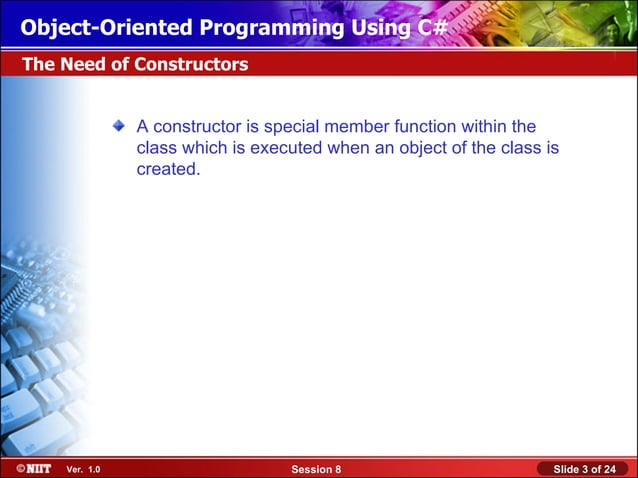 Object-Oriented Programming Using C#

The Need of Constructors

A constructor is special member function within the class which is executed when an object of the class is created.

©NIIT Ver. 1.0

Session 8

Slide 3 of 24